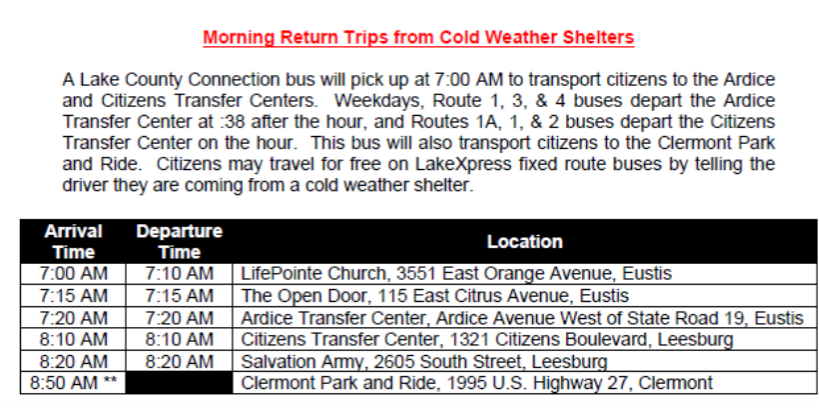 Morning Return Trips from Cold Weather Shelters

A Lake County Connection bus will pick up at 7:00 AM to transport citizens to the Ardice and Citizens Transfer Centers. Weekdays, Route 1, 3, & 4 buses depart the Ardice Transfer Center at :38 after the hour, and Routes 1A, 1, & 2 buses depart the Citizens Transfer Center on the hour. This bus will also transport citizens to the Clermont Park and Ride. Citizens may travel for free on LakeXpress fixed route buses by telling the driver they are coming from a cold weather shelter.

| Arrival Time | Departure Time | Location |
|---|---|---|
| 7:00 AM | 7:10 AM | LifePointe Church, 3551 East Orange Avenue, Eustis |
| 7:15 AM | 7:15 AM | The Open Door, 115 East Citrus Avenue, Eustis |
| 7:20 AM | 7:20 AM | Ardice Transfer Center, Ardice Avenue West of State Road 19, Eustis |
| 8:10 AM | 8:10 AM | Citizens Transfer Center, 1321 Citizens Boulevard, Leesburg |
| 8:20 AM | 8:20 AM | Salvation Army, 2605 South Street, Leesburg |
| 8:50 AM ** | | Clermont Park and Ride, 1995 U.S. Highway 27, Clermont |